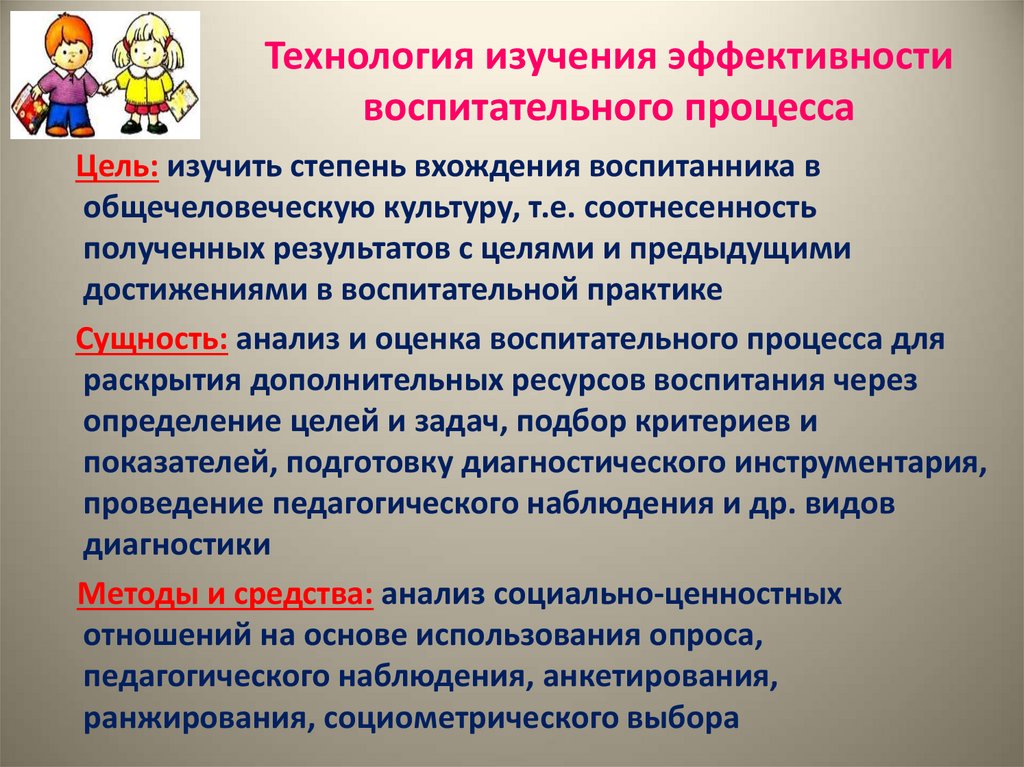 Технология изучения эффективности воспитательного процесса

Цель: изучить степень вхождения воспитанника в общечеловеческую культуру, т.е. соотнесенность полученных результатов с целями и предыдущими достижениями в воспитательной практике

Сущность: анализ и оценка воспитательного процесса для раскрытия дополнительных ресурсов воспитания через определение целей и задач, подбор критериев и показателей, подготовку диагностического инструментария, проведение педагогического наблюдения и др. видов диагностики

Методы и средства: анализ социально-ценностных отношений на основе использования опроса, педагогического наблюдения, анкетирования, ранжирования, социометрического выбора